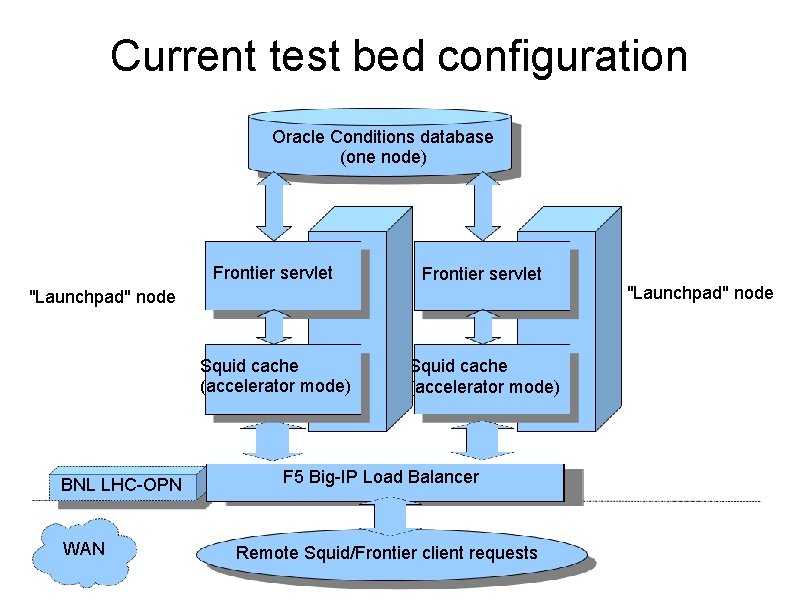 Current test bed configuration

Oracle Conditions database
(one node)

"Launchpad" node

Frontier servlet

Squid cache
(accelerator mode)

Frontier servlet

Squid cache
(accelerator mode)

"Launchpad" node

BNL LHC-OPN

F5 Big-IP Load Balancer

WAN

Remote Squid/Frontier client requests